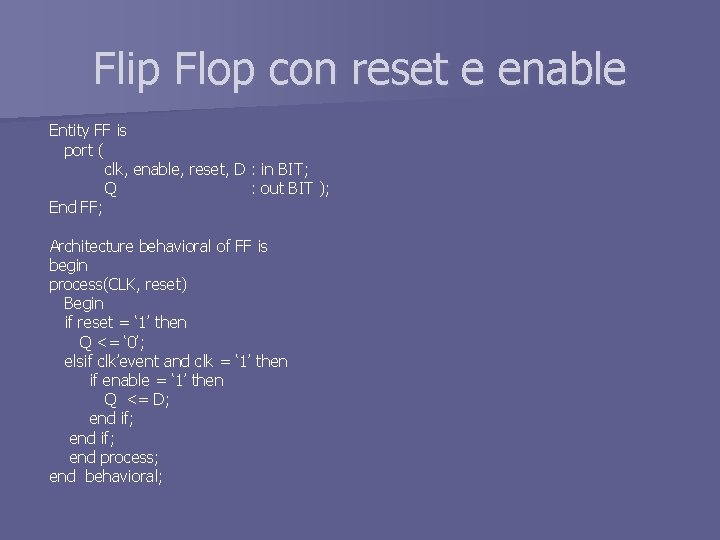 Flip Flop con reset e enable

Entity FF is
port (
clk, enable, reset, D : in BIT;
Q : out BIT );
End FF;

Architecture behavioral of FF is
begin
process(CLK, reset)
Begin
if reset = ‘1’ then
Q <= ‘0’;
elsif clk’event and clk = ‘1’ then
if enable = ‘1’ then
Q <= D;
end if;
end if;
end process;
end behavioral;